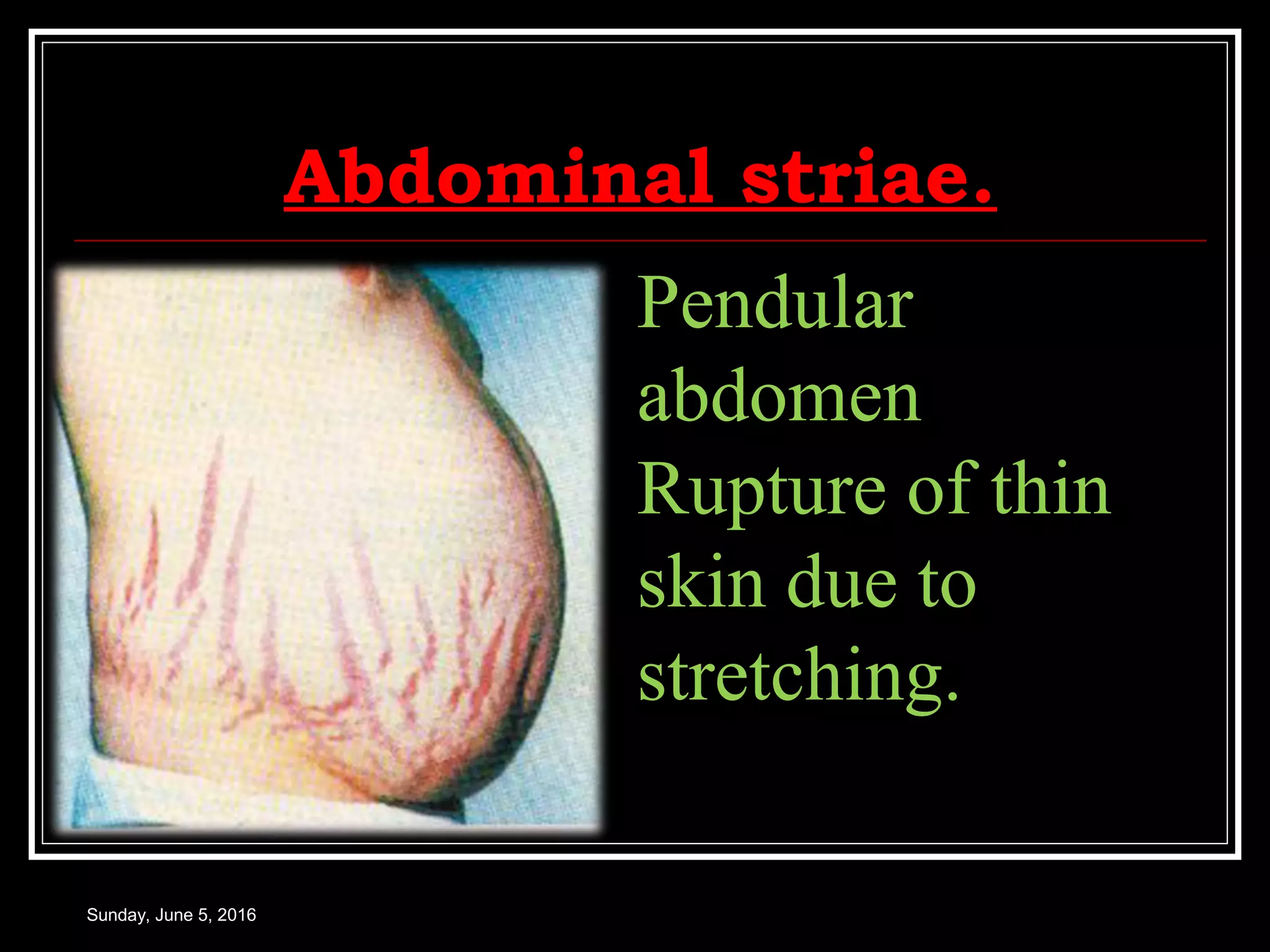 Abdominal striae.

Pendular abdomen
Rupture of thin skin due to stretching.

Sunday, June 5, 2016